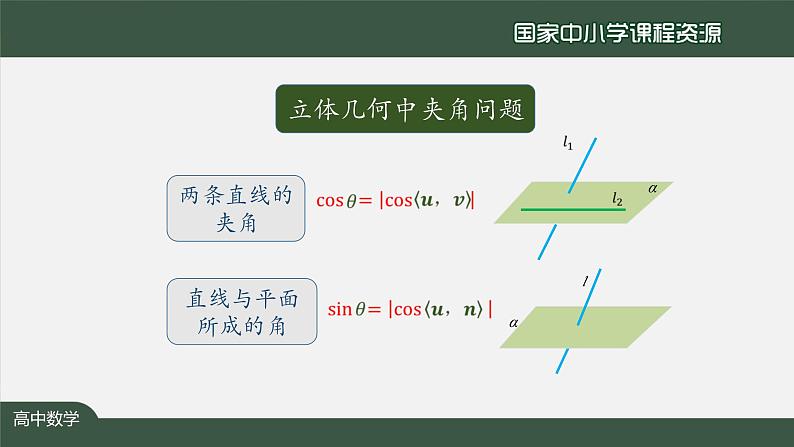 国家中小学课程资源

立体几何中夹角问题

两条直线的夹角

$\cos\theta = |\cos\langle \boldsymbol{u}, \boldsymbol{v}\rangle|$

$l_1$

$l_2$

$\alpha$

直线与平面所成的角

$\sin\theta = |\cos\langle \boldsymbol{u}, \boldsymbol{n}\rangle|$

$l$

$\alpha$

高中数学